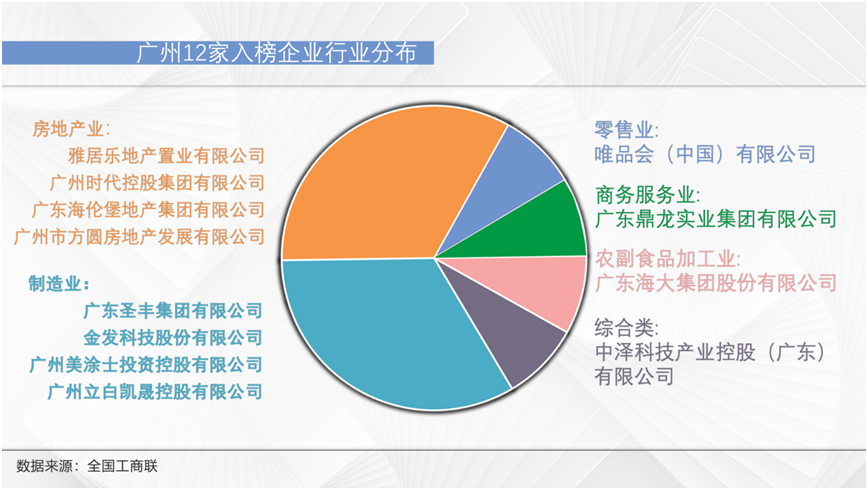 广州12家入榜企业行业分布

房地产业:
雅居乐地产置业有限公司
广州时代控股集团有限公司
广东海伦堡地产集团有限公司
广州市方圆房地产发展有限公司

制造业:
广东圣丰集团有限公司
金发科技股份有限公司
广州美涂士投资控股有限公司
广州立白凯晟控股有限公司

零售业:
唯品会（中国）有限公司

商务服务业:
广东鼎龙实业集团有限公司

农副食品加工业:
广东海大集团股份有限公司

综合类:
中泽科技产业控股（广东）有限公司

数据来源：全国工商联